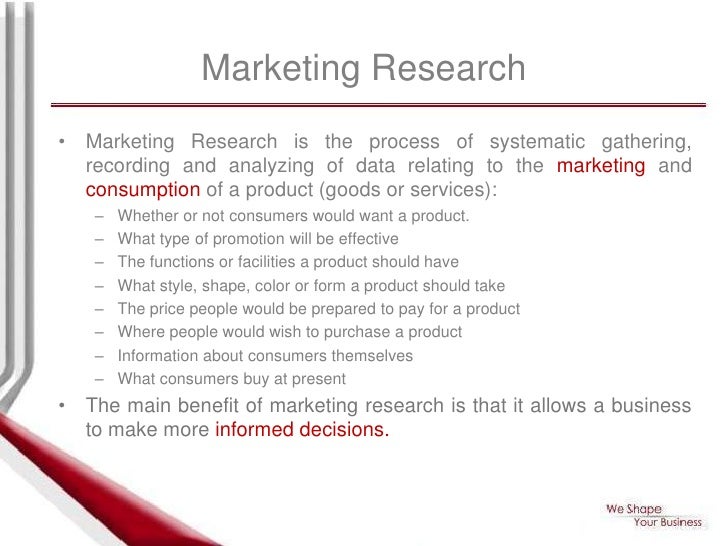 Marketing Research

• Marketing Research is the process of systematic gathering, recording and analyzing of data relating to the marketing and consumption of a product (goods or services):
– Whether or not consumers would want a product.
– What type of promotion will be effective
– The functions or facilities a product should have
– What style, shape, color or form a product should take
– The price people would be prepared to pay for a product
– Where people would wish to purchase a product
– Information about consumers themselves
– What consumers buy at present
• The main benefit of marketing research is that it allows a business to make more informed decisions.

We Shape
Your Business